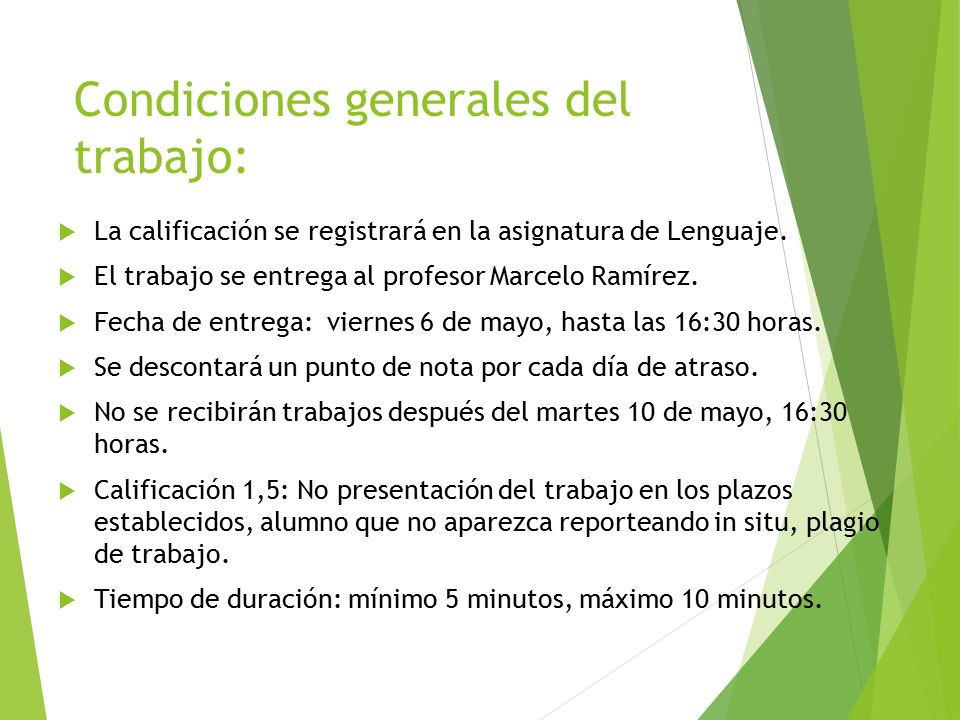 Condiciones generales del trabajo:

La calificación se registrará en la asignatura de Lenguaje.

El trabajo se entrega al profesor Marcelo Ramírez.

Fecha de entrega: viernes 6 de mayo, hasta las 16:30 horas.

Se descontará un punto de nota por cada día de atraso.

No se recibirán trabajos después del martes 10 de mayo, 16:30 horas.

Calificación 1,5: No presentación del trabajo en los plazos establecidos, alumno que no aparezca reporteando in situ, plagio de trabajo.

Tiempo de duración: mínimo 5 minutos, máximo 10 minutos.